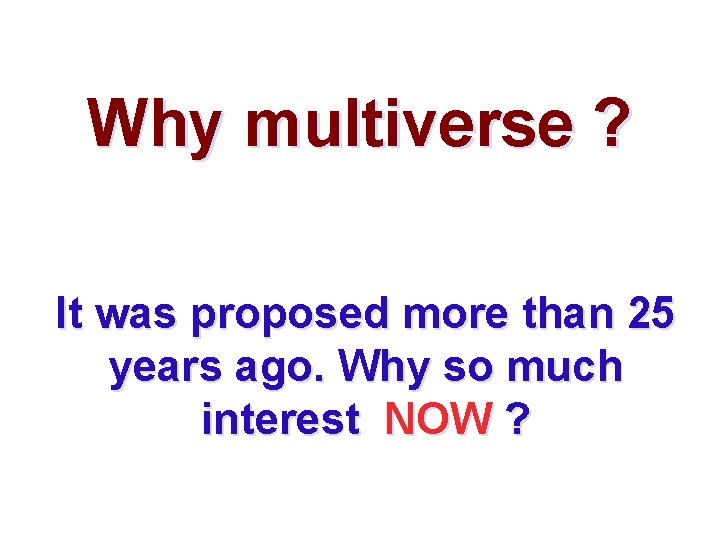 Why multiverse ?

It was proposed more than 25 years ago. Why so much interest NOW ?